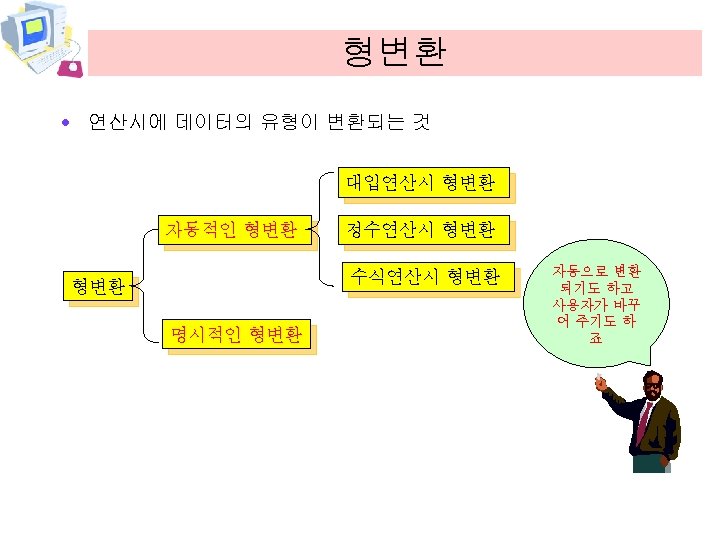 형변환

• 연산시에 데이터의 유형이 변환되는 것

형변환

자동적인 형변환

명시적인 형변환

대입연산시 형변환

정수연산시 형변환

수식연산시 형변환

자동으로 변환 되기도 하고 사용자가 바꾸어 주기도 하죠